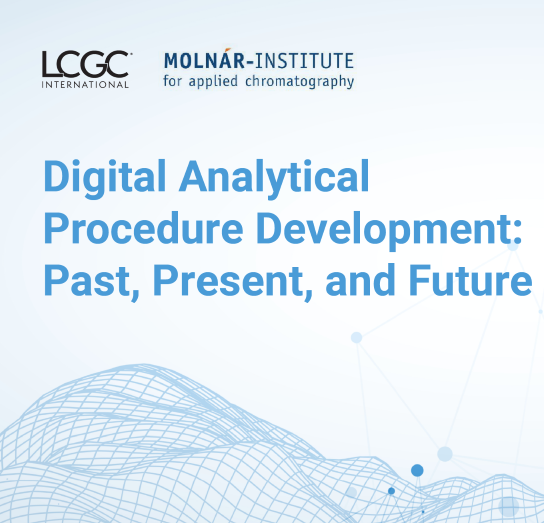 LCGC INTERNATIONAL

MOLNÁR-INSTITUTE
for applied chromatography

Digital Analytical Procedure Development: Past, Present, and Future